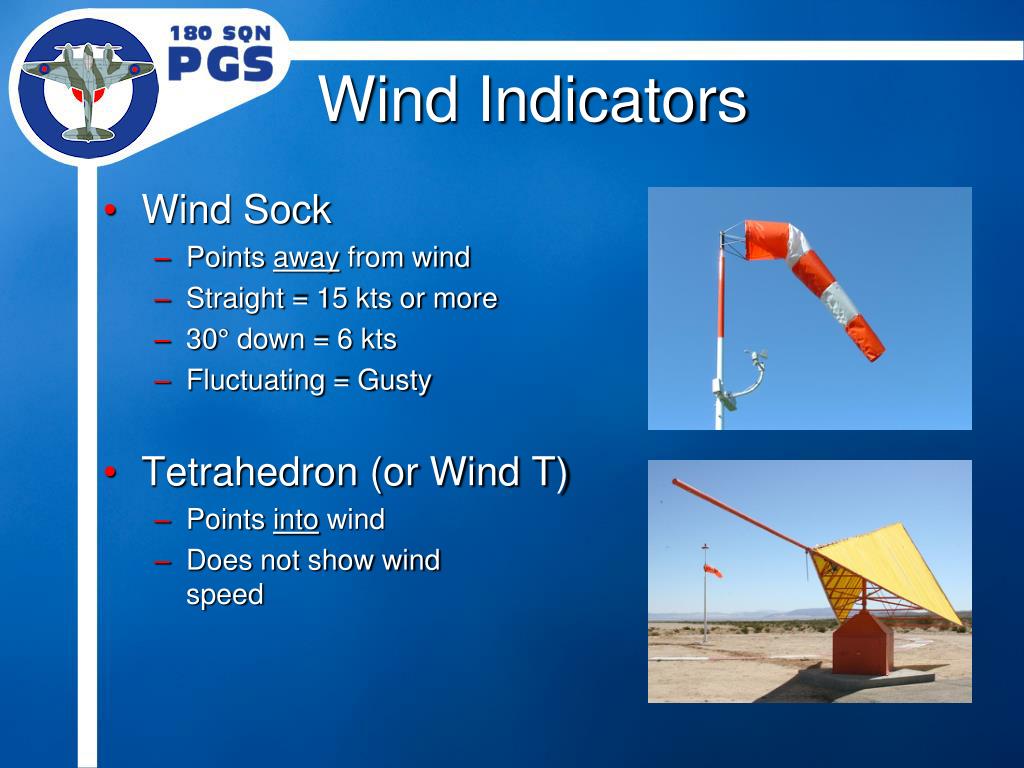 180 SQN
PGS

Wind Indicators

• Wind Sock
– Points away from wind
– Straight = 15 kts or more
– 30° down = 6 kts
– Fluctuating = Gusty

• Tetrahedron (or Wind T)
– Points into wind
– Does not show wind speed